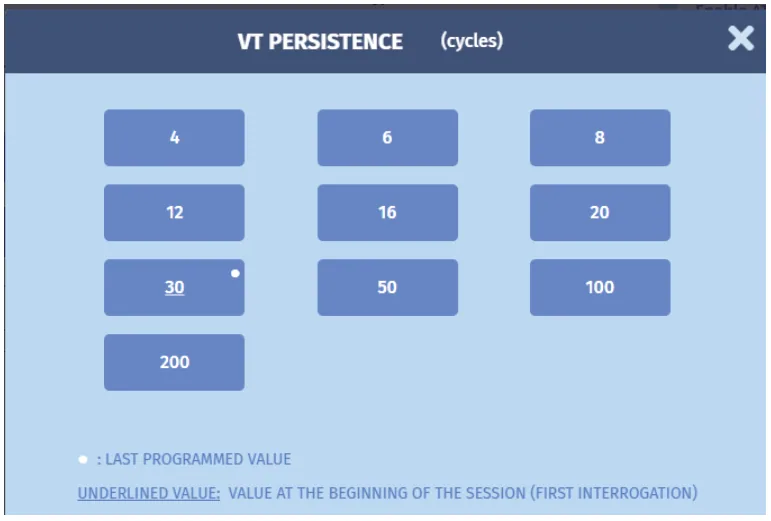 VT PERSISTENCE (cycles)

4
6
8
12
16
20
30
50
100
200

: LAST PROGRAMMED VALUE

UNDERLINED VALUE: VALUE AT THE BEGINNING OF THE SESSION (FIRST INTERROGATION)